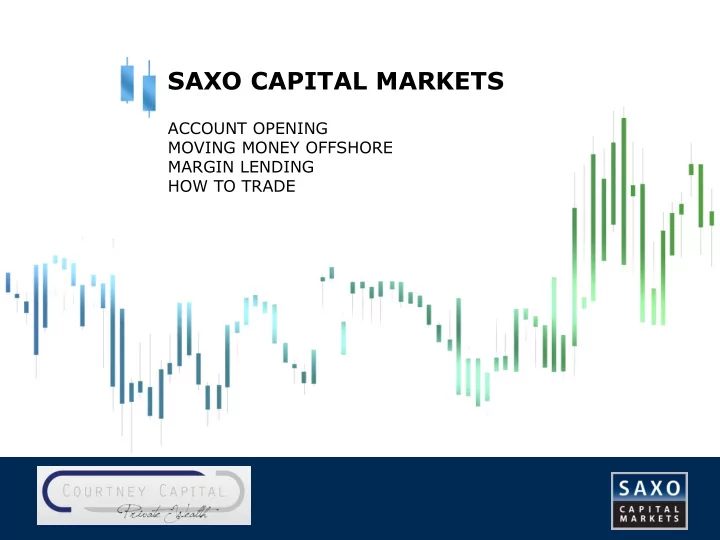 SAXO CAPITAL MARKETS

ACCOUNT OPENING
MOVING MONEY OFFSHORE
MARGIN LENDING
HOW TO TRADE

COURTNEY CAPITAL
Private Wealth

SAXO
CAPITAL
MARKETS